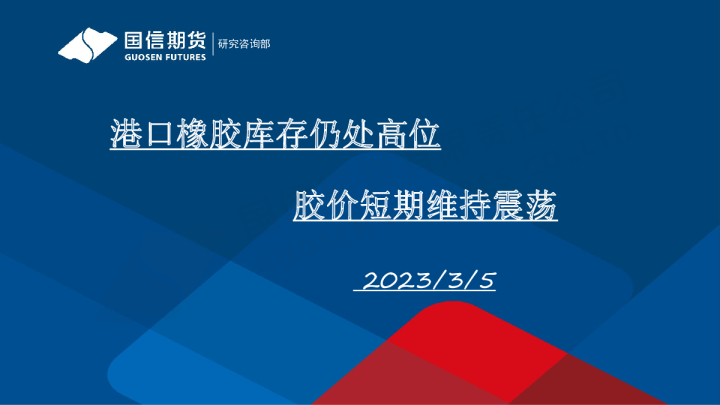 国信期货
GUOSEN FUTURES
研究咨询部

港口橡胶库存仍处高位

胶价短期维持震荡

2023/3/5